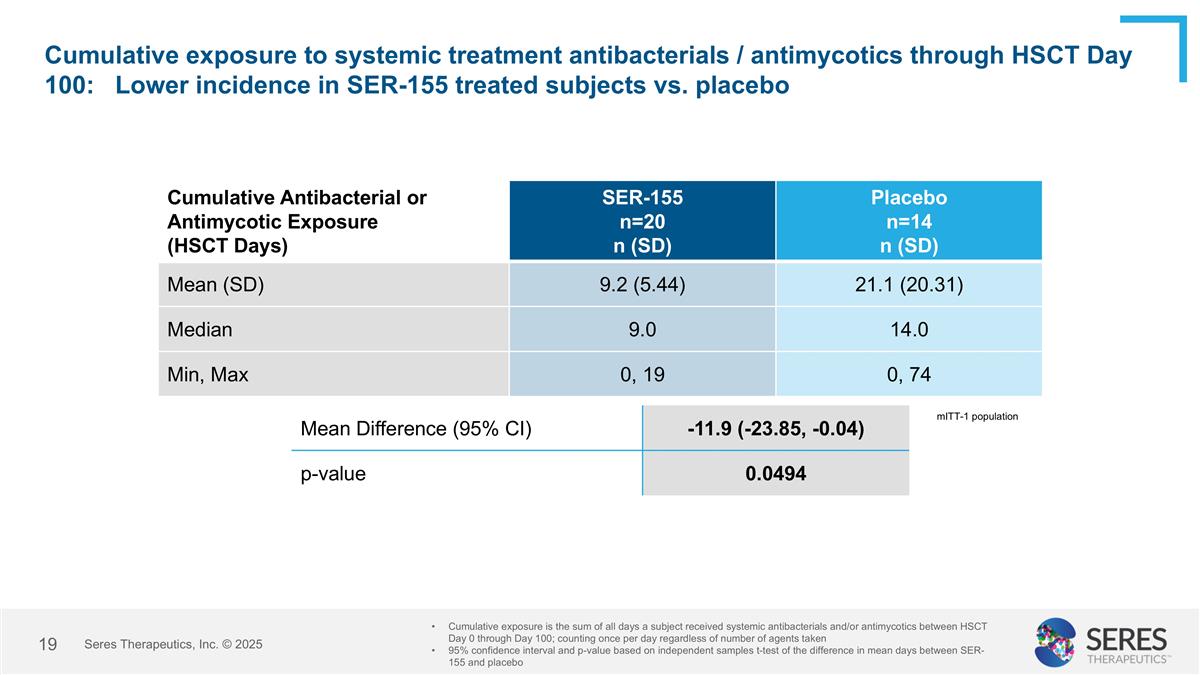 Cumulative exposure to systemic treatment antibacterials / antimycotics through HSCT Day 100: Lower incidence in SER-155 treated subjects vs. placebo

| Cumulative Antibacterial or Antimycotic Exposure (HSCT Days) | SER-155 n=20 n (SD) | Placebo n=14 n (SD) |
|---|---|---|
| Mean (SD) | 9.2 (5.44) | 21.1 (20.31) |
| Median | 9.0 | 14.0 |
| Min, Max | 0, 19 | 0, 74 |

| Mean Difference (95% CI) | -11.9 (-23.85, -0.04) |
|---|---|
| p-value | 0.0494 |

mITT-1 population

19 Seres Therapeutics, Inc. © 2025

• Cumulative exposure is the sum of all days a subject received systemic antibacterials and/or antimycotics between HSCT Day 0 through Day 100; counting once per day regardless of number of agents taken
• 95% confidence interval and p-value based on independent samples t-test of the difference in mean days between SER-155 and placebo

SERES THERAPEUTICS™